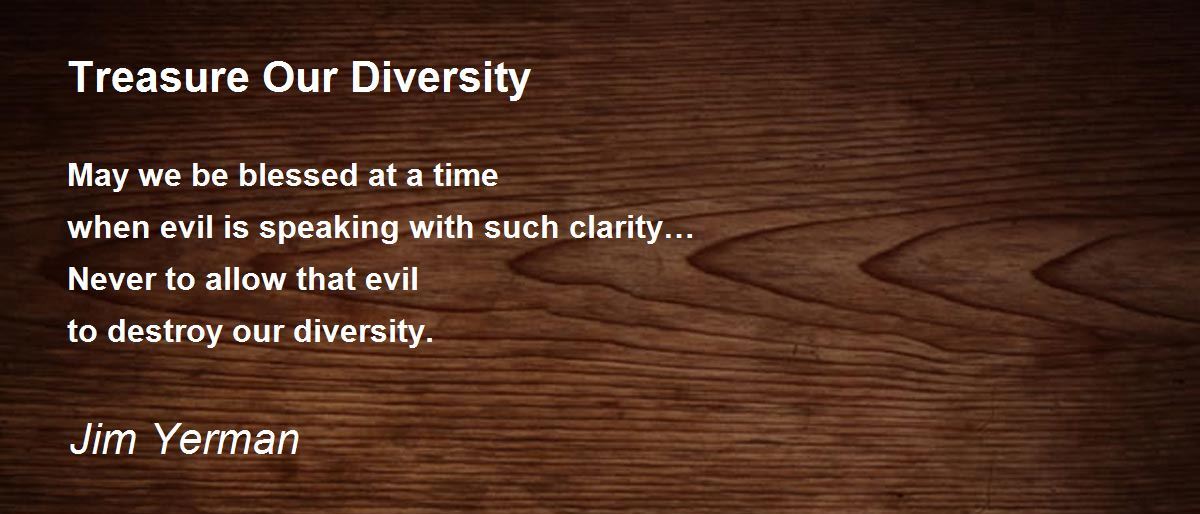 Treasure Our Diversity

May we be blessed at a time
when evil is speaking with such clarity…
Never to allow that evil
to destroy our diversity.

Jim Yerman